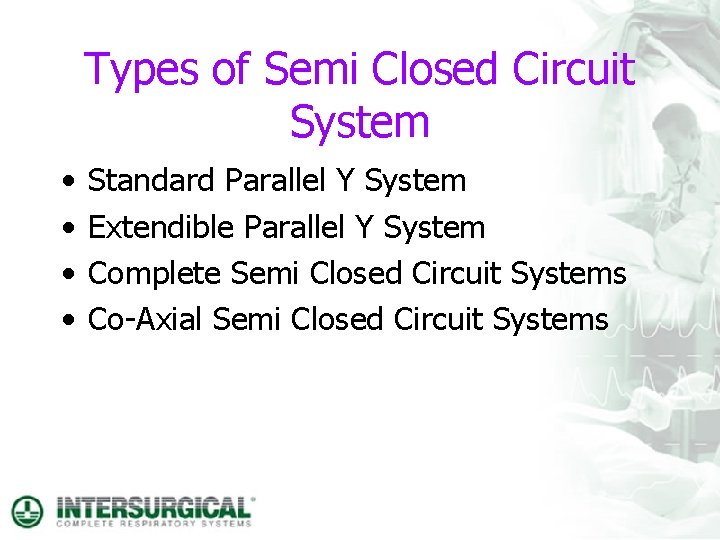 Types of Semi Closed Circuit System

• Standard Parallel Y System
• Extendible Parallel Y System
• Complete Semi Closed Circuit Systems
• Co-Axial Semi Closed Circuit Systems

INTERSURGICAL®
COMPLETE RESPIRATORY SYSTEMS